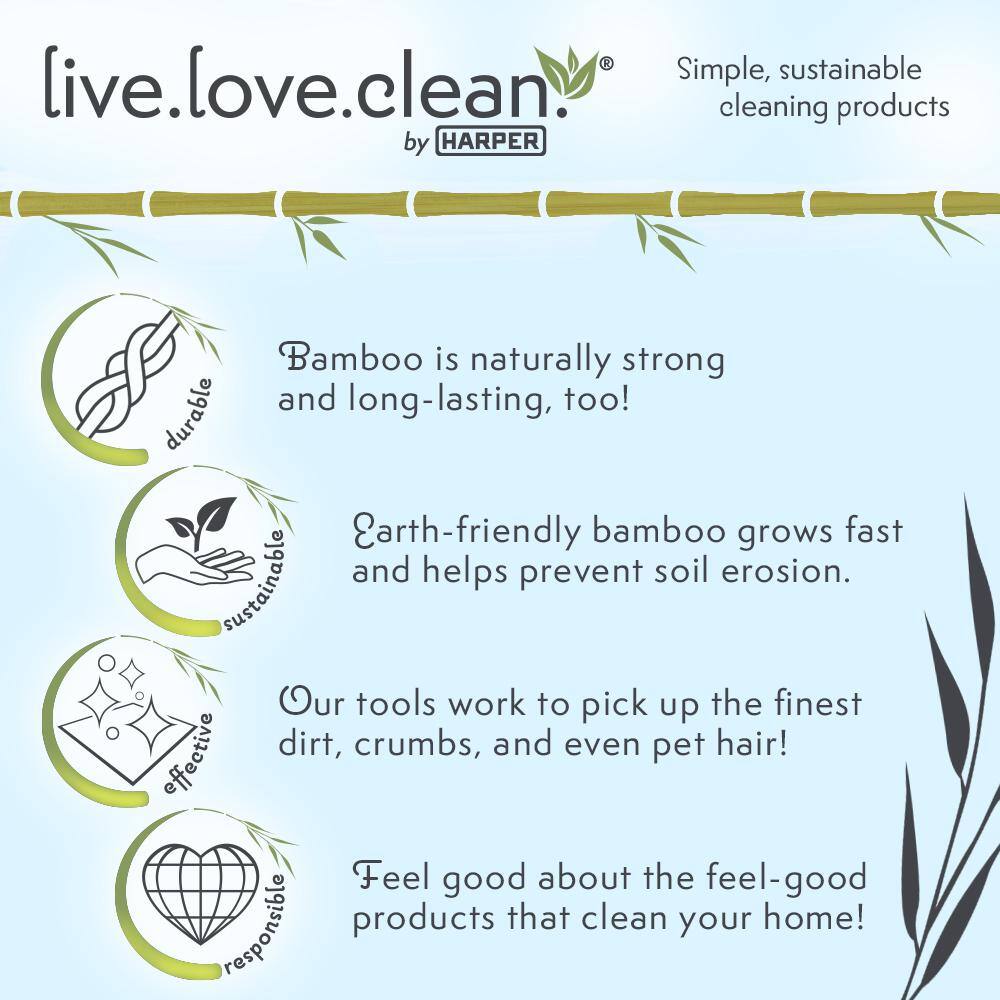 live.love.clean.®
by HARPER

Simple, sustainable cleaning products

durable

Bamboo is naturally strong and long-lasting, too!

sustainable

Earth-friendly bamboo grows fast and helps prevent soil erosion.

effective

Our tools work to pick up the finest dirt, crumbs, and even pet hair!

responsible

Feel good about the feel-good products that clean your home!